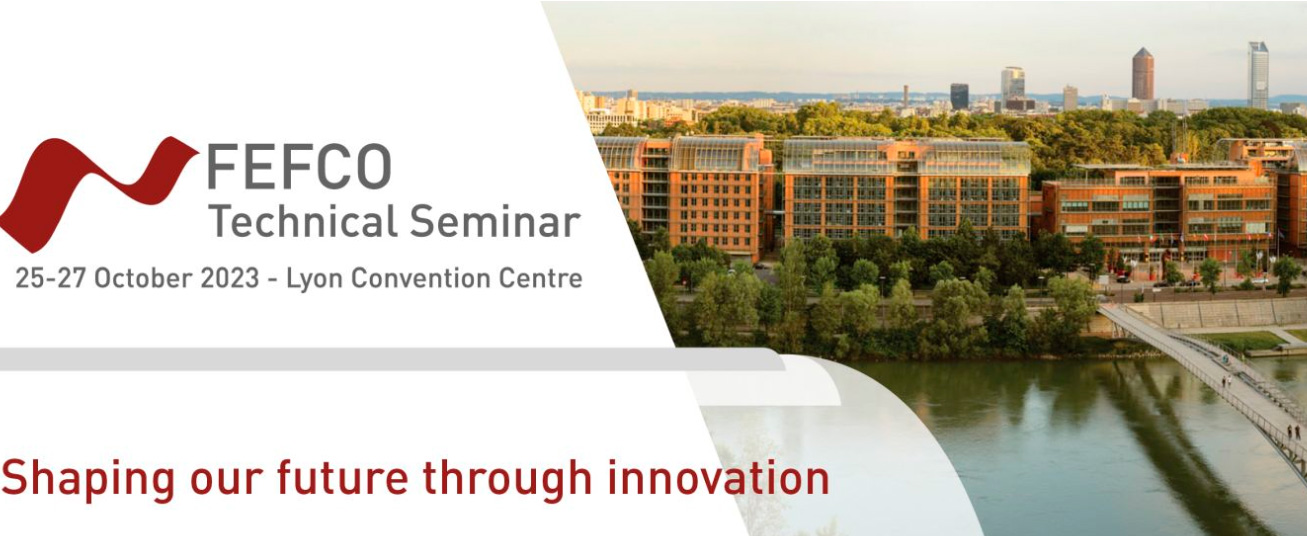 FEFCO
Technical Seminar
25-27 October 2023 - Lyon Convention Centre

Shaping our future through innovation